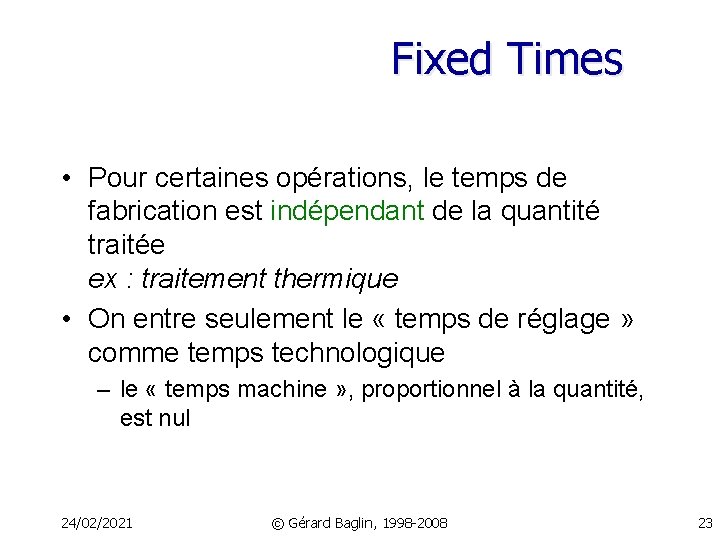 Fixed Times

• Pour certaines opérations, le temps de fabrication est indépendant de la quantité traitée
ex : traitement thermique

• On entre seulement le « temps de réglage » comme temps technologique

– le « temps machine », proportionnel à la quantité, est nul

24/02/2021 © Gérard Baglin, 1998-2008 23